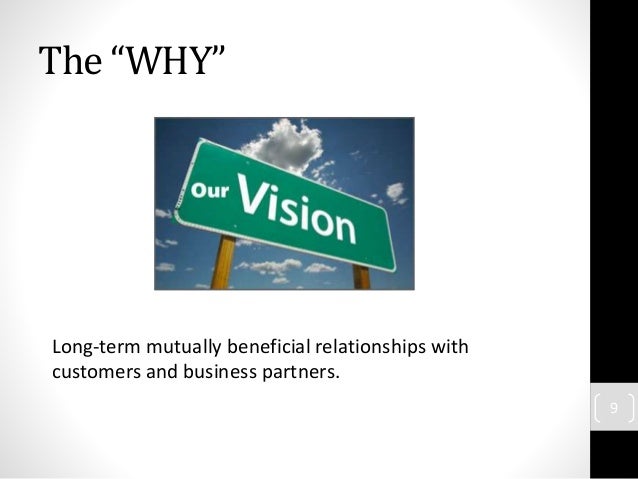 The “WHY”

Our Vision

Long-term mutually beneficial relationships with customers and business partners.

9